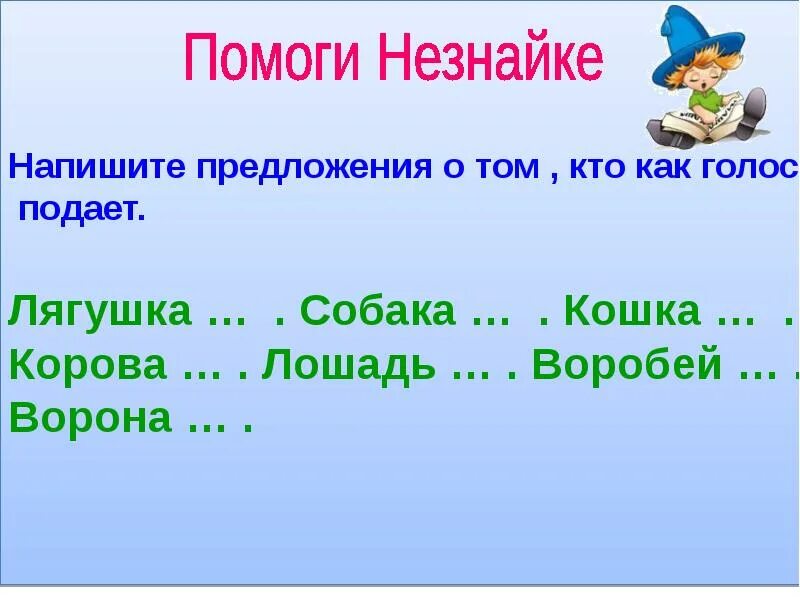 Помоги Незнайке

Напишите предложения о том , кто как голос подает.

Лягушка … . Собака … . Кошка … .
Корова … . Лошадь … . Воробей … .
Ворона … .